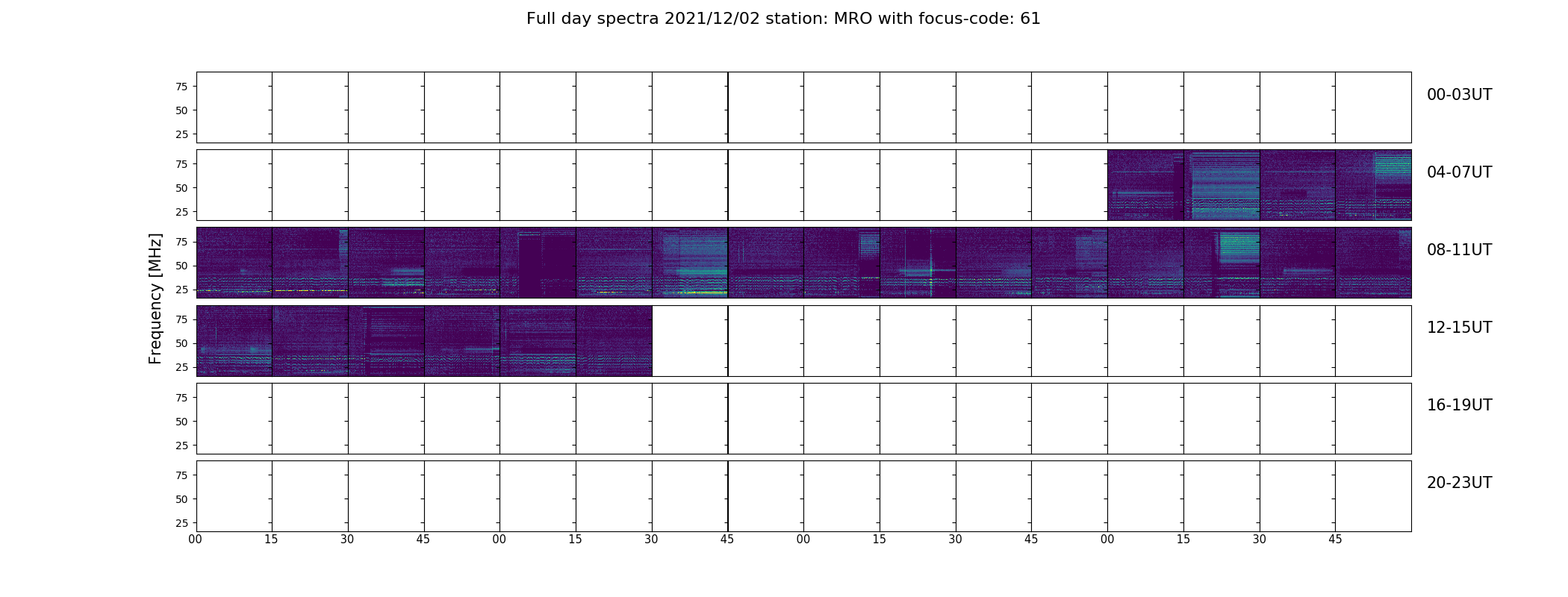 Full day spectra 2021/12/02 station: MRO with focus-code: 61

Frequency [MHz]

75
50
25
00-03UT

75
50
25
04-07UT

75
50
25
08-11UT

75
50
25
12-15UT

75
50
25
16-19UT

75
50
25
20-23UT

00 15 30 45 00 15 30 45 00 15 30 45 00 15 30 45